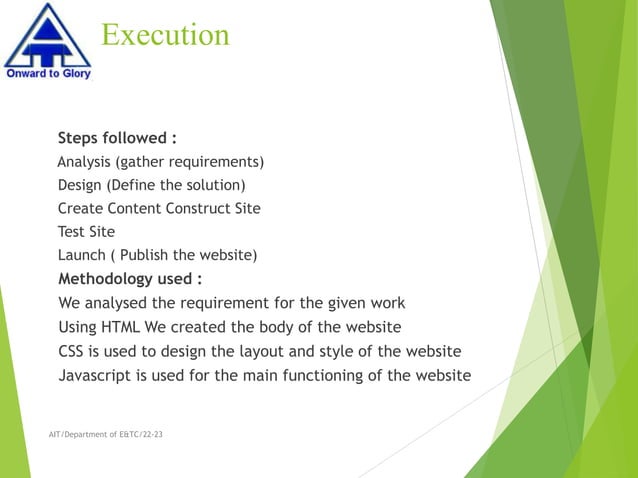 Onward to Glory

Execution

Steps followed :
Analysis (gather requirements)
Design (Define the solution)
Create Content Construct Site
Test Site
Launch ( Publish the website)
Methodology used :
We analysed the requirement for the given work
Using HTML We created the body of the website
CSS is used to design the layout and style of the website
Javascript is used for the main functioning of the website

AIT/Department of E&TC/22-23